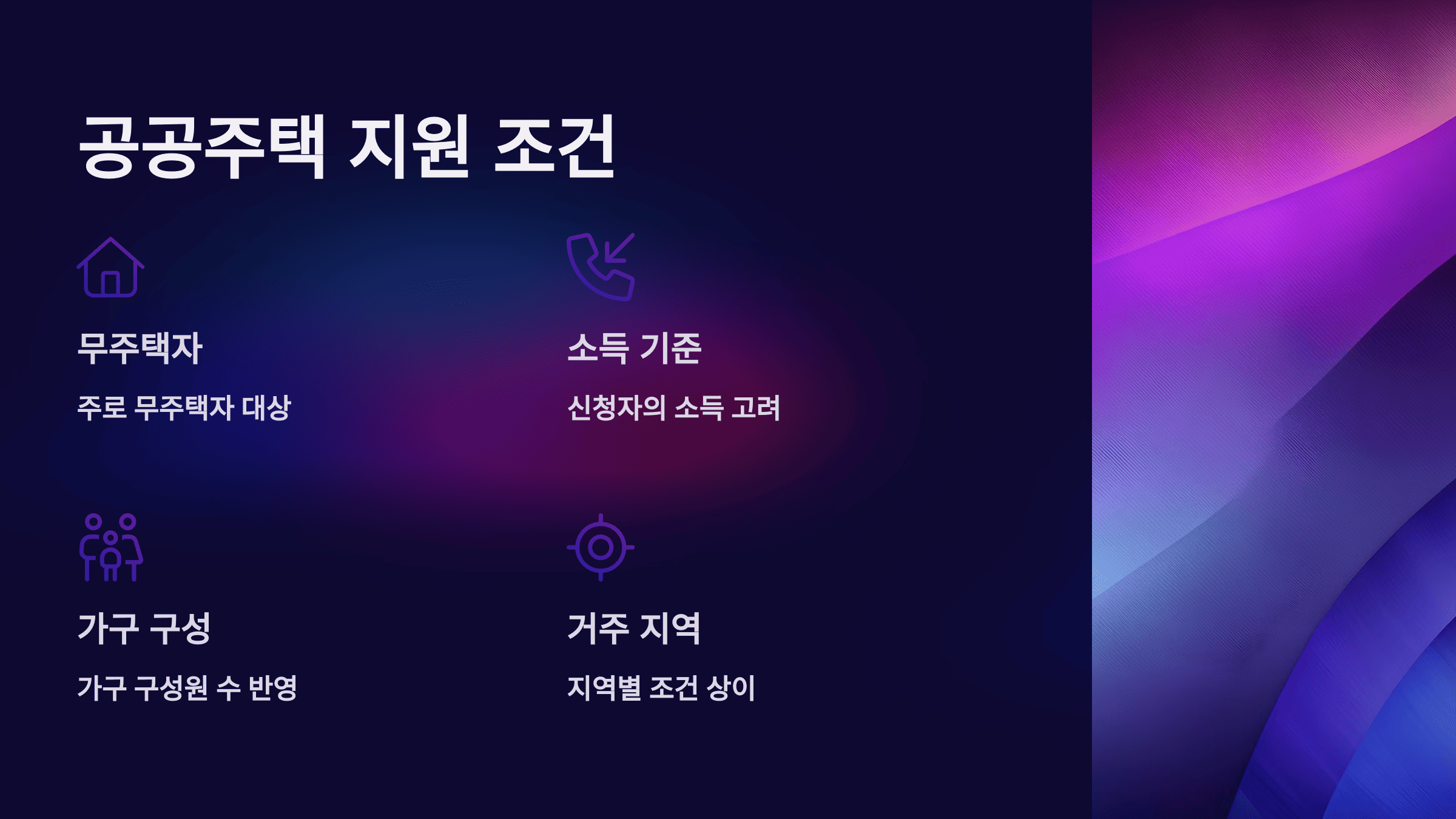 공공주택 지원 조건

무주택자

주로 무주택자 대상

소득 기준

신청자의 소득 고려

가구 구성

가구 구성원 수 반영

거주 지역

지역별 조건 상이